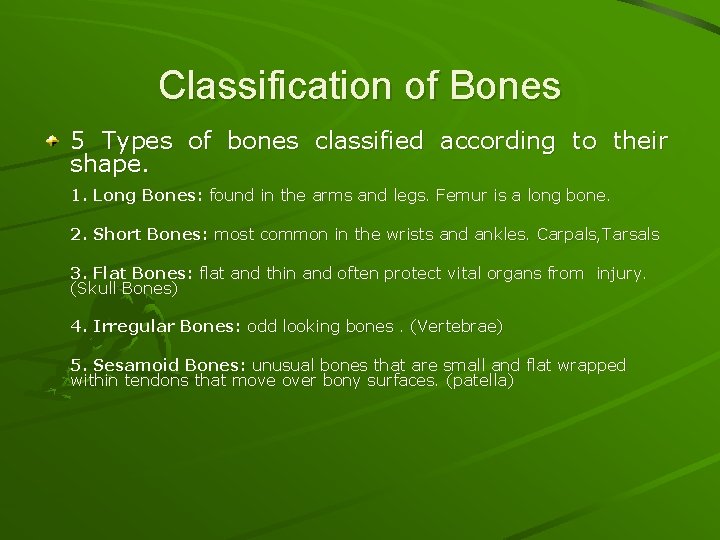 Classification of Bones

5 Types of bones classified according to their shape.

1. Long Bones: found in the arms and legs. Femur is a long bone.

2. Short Bones: most common in the wrists and ankles. Carpals,Tarsals

3. Flat Bones: flat and thin and often protect vital organs from injury. (Skull Bones)

4. Irregular Bones: odd looking bones . (Vertebrae)

5. Sesamoid Bones: unusual bones that are small and flat wrapped within tendons that move over bony surfaces. (patella)